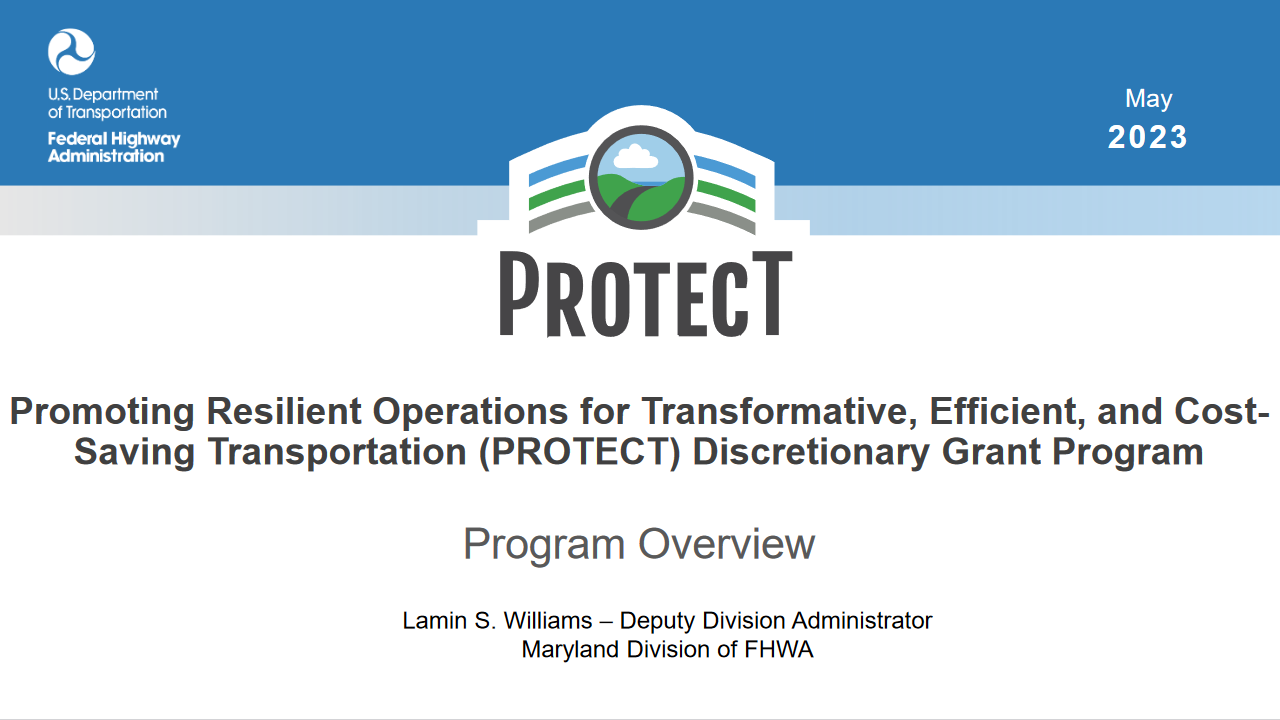 U.S. Department of Transportation
Federal Highway Administration

May
2023

PROTECT

Promoting Resilient Operations for Transformative, Efficient, and Cost-Saving Transportation (PROTECT) Discretionary Grant Program

Program Overview

Lamin S. Williams – Deputy Division Administrator
Maryland Division of FHWA